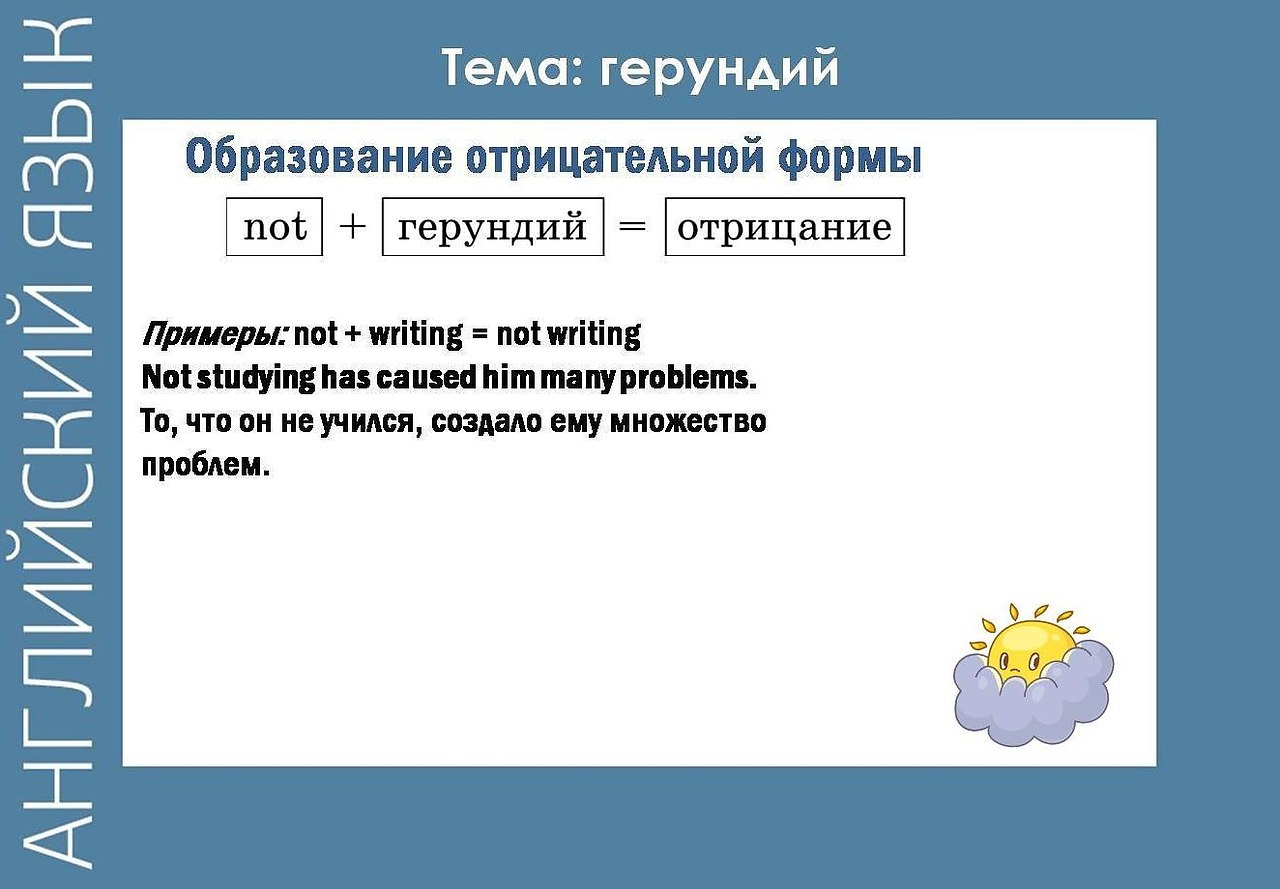 АНГЛИЙСКИЙ ЯЗЫК

Тема: герундий

Образование отрицательной формы

not + герундий = отрицание

Примеры: not + writing = not writing
Not studying has caused him many problems.
То, что он не учился, создало ему множество проблем.